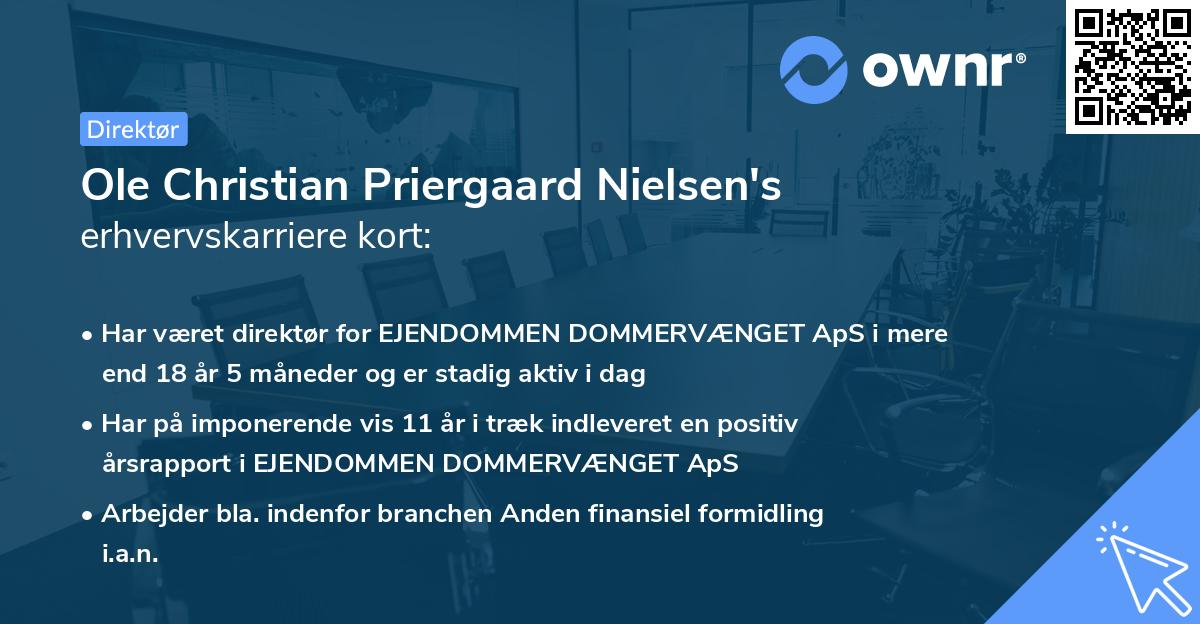 ownr®

Direktør

Ole Christian Priergaard Nielsen's erhvervskarriere kort:

• Har været direktør for EJENDOMMEN DOMMERVÆNGET ApS i mere end 18 år 5 måneder og er stadig aktiv i dag

• Har på imponerende vis 11 år i træk indleveret en positiv årsrapport i EJENDOMMEN DOMMERVÆNGET ApS

• Arbejder bla. indenfor branchen Anden finansiel formidling i.a.n.